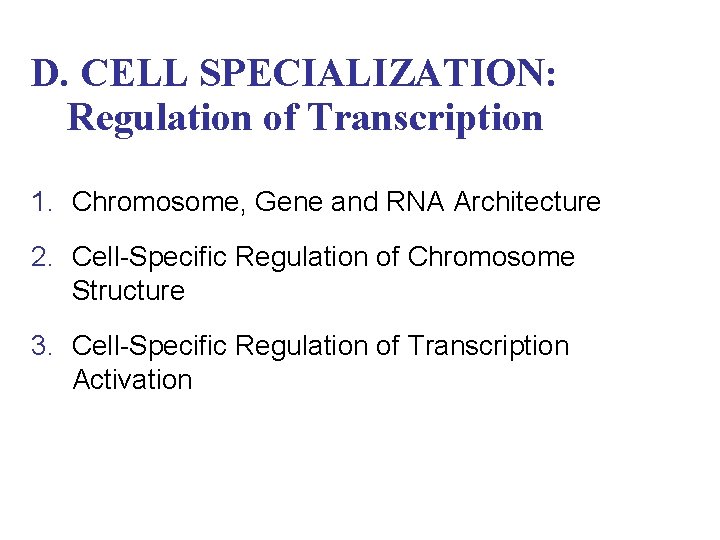 D. CELL SPECIALIZATION: Regulation of Transcription

1. Chromosome, Gene and RNA Architecture

2. Cell-Specific Regulation of Chromosome Structure

3. Cell-Specific Regulation of Transcription Activation